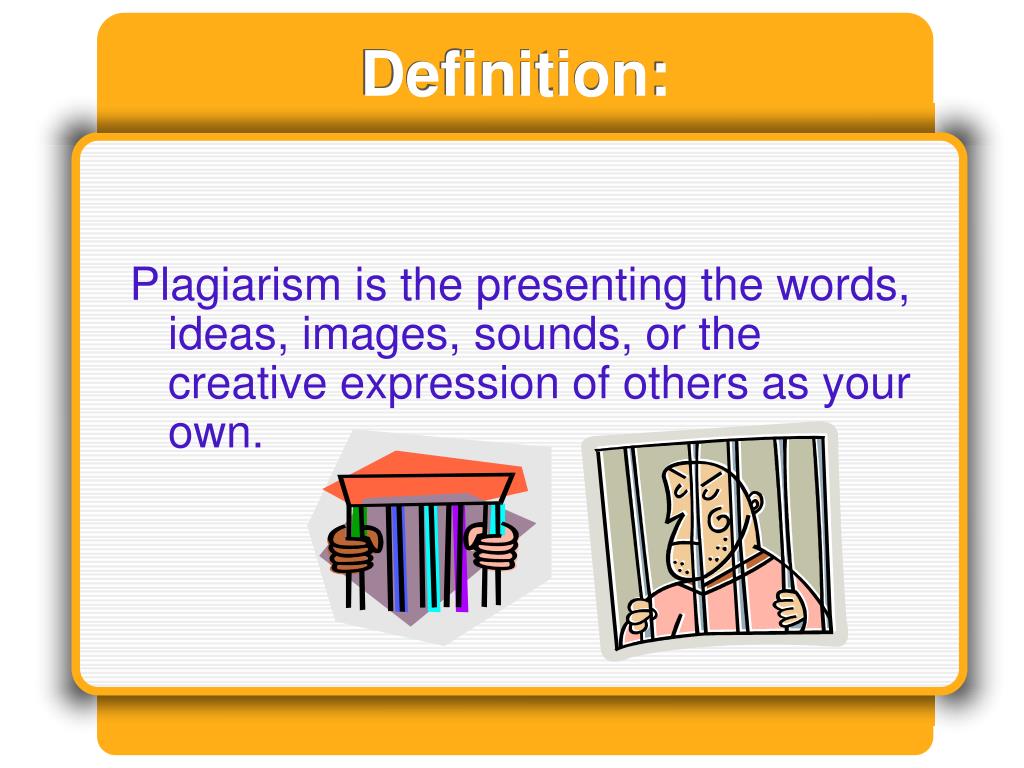 Definition:

Plagiarism is the presenting the words, ideas, images, sounds, or the creative expression of others as your own.